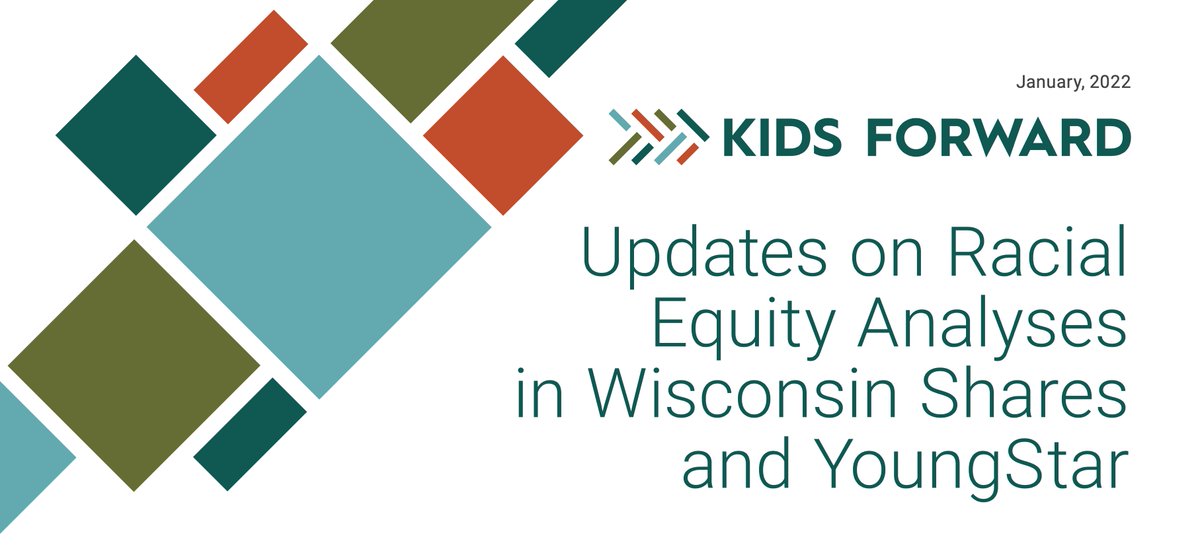 January, 2022

KIDS FORWARD

Updates on Racial Equity Analyses in Wisconsin Shares and YoungStar